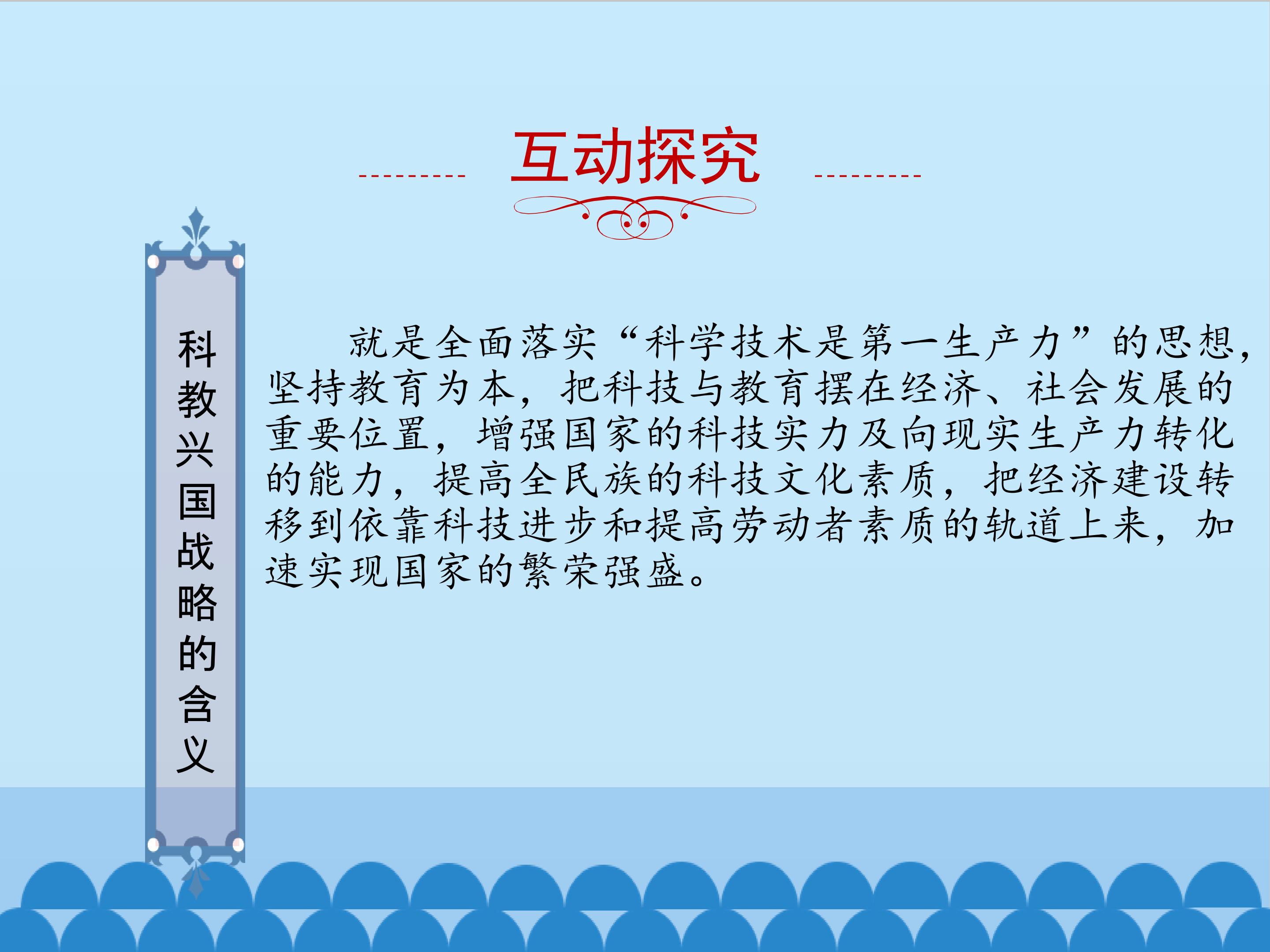 互动探究

科教兴国战略的含义

就是全面落实“科学技术是第一生产力”的思想，坚持教育为本，把科技与教育摆在经济、社会发展的重要位置，增强国家的科技实力及向现实生产力转化的能力，提高全民族的科技文化素质，把经济建设转移到依靠科技进步和提高劳动者素质的轨道上来，加速实现国家的繁荣强盛。